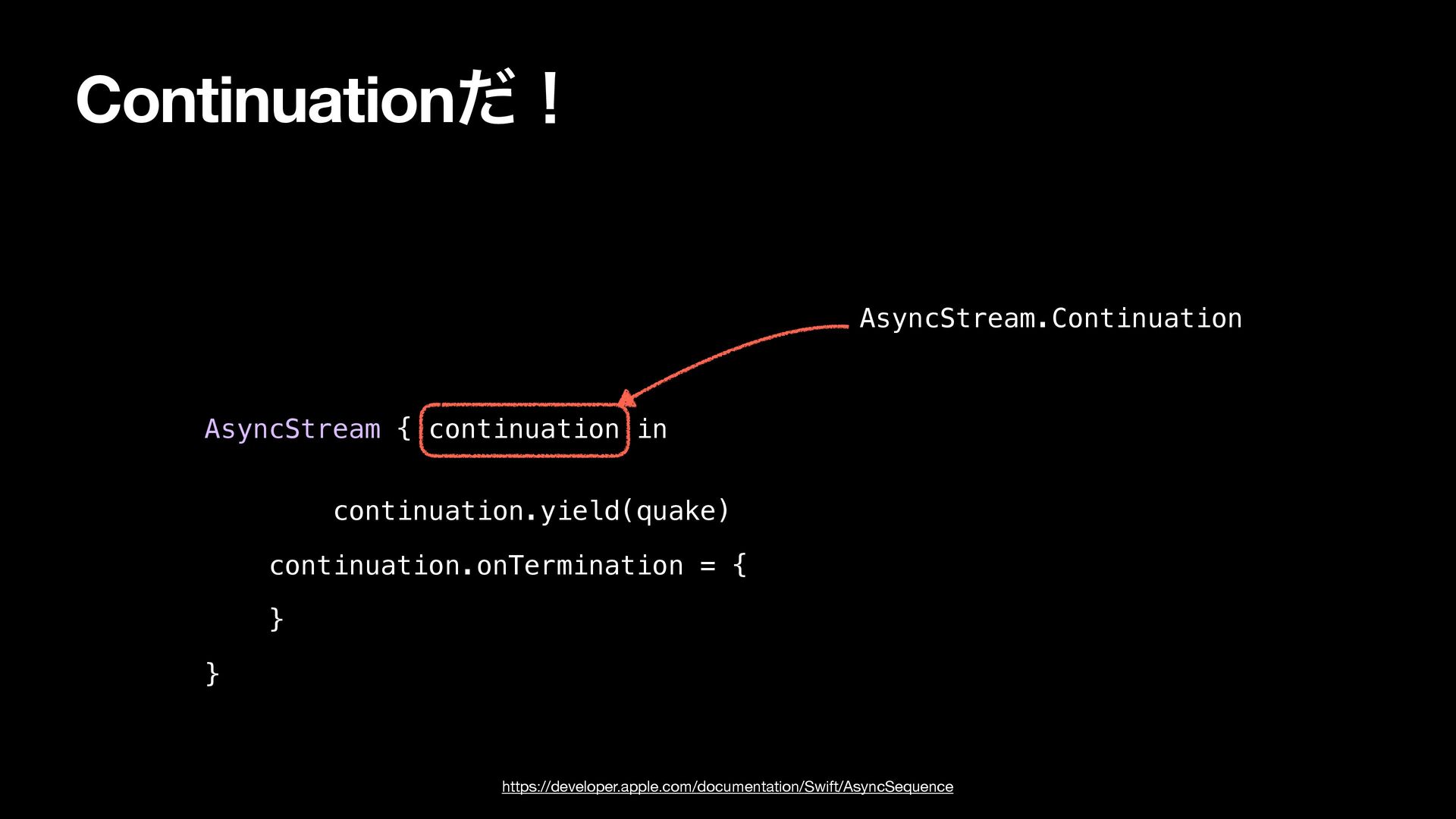 Continuationだ！

AsyncStream.Continuation

AsyncStream { continuation in

continuation.yield(quake)

continuation.onTermination = {

}

}

https://developer.apple.com/documentation/Swift/AsyncSequence